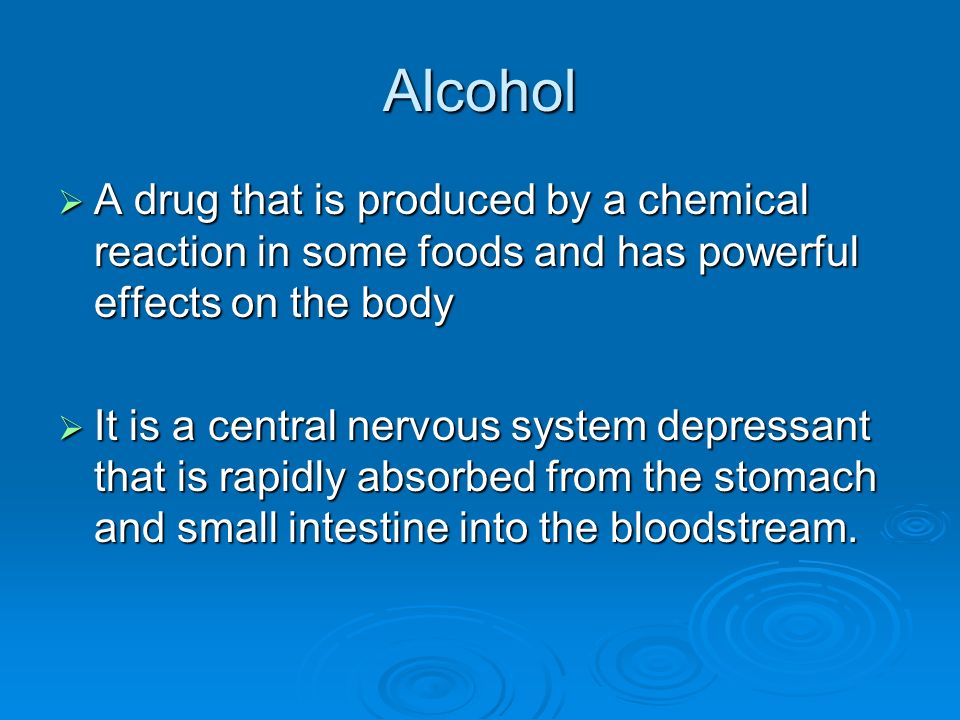 Alcohol

➢ A drug that is produced by a chemical reaction in some foods and has powerful effects on the body

➢ It is a central nervous system depressant that is rapidly absorbed from the stomach and small intestine into the bloodstream.